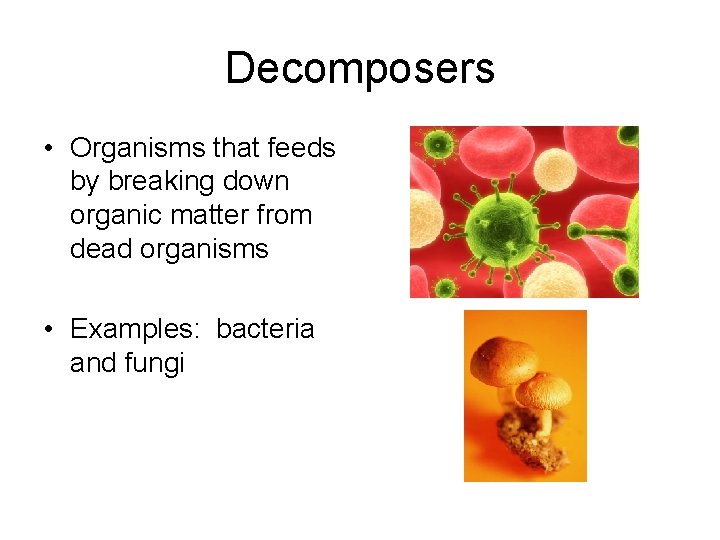 Decomposers

• Organisms that feeds by breaking down organic matter from dead organisms

• Examples: bacteria and fungi